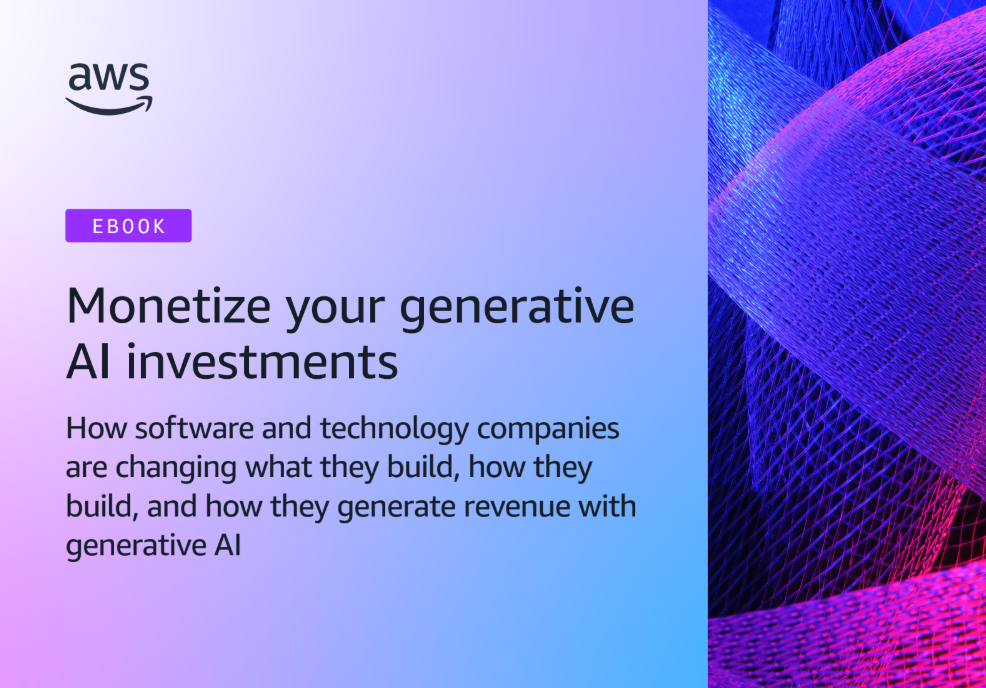 aws

EBOOK

Monetize your generative AI investments

How software and technology companies are changing what they build, how they build, and how they generate revenue with generative AI